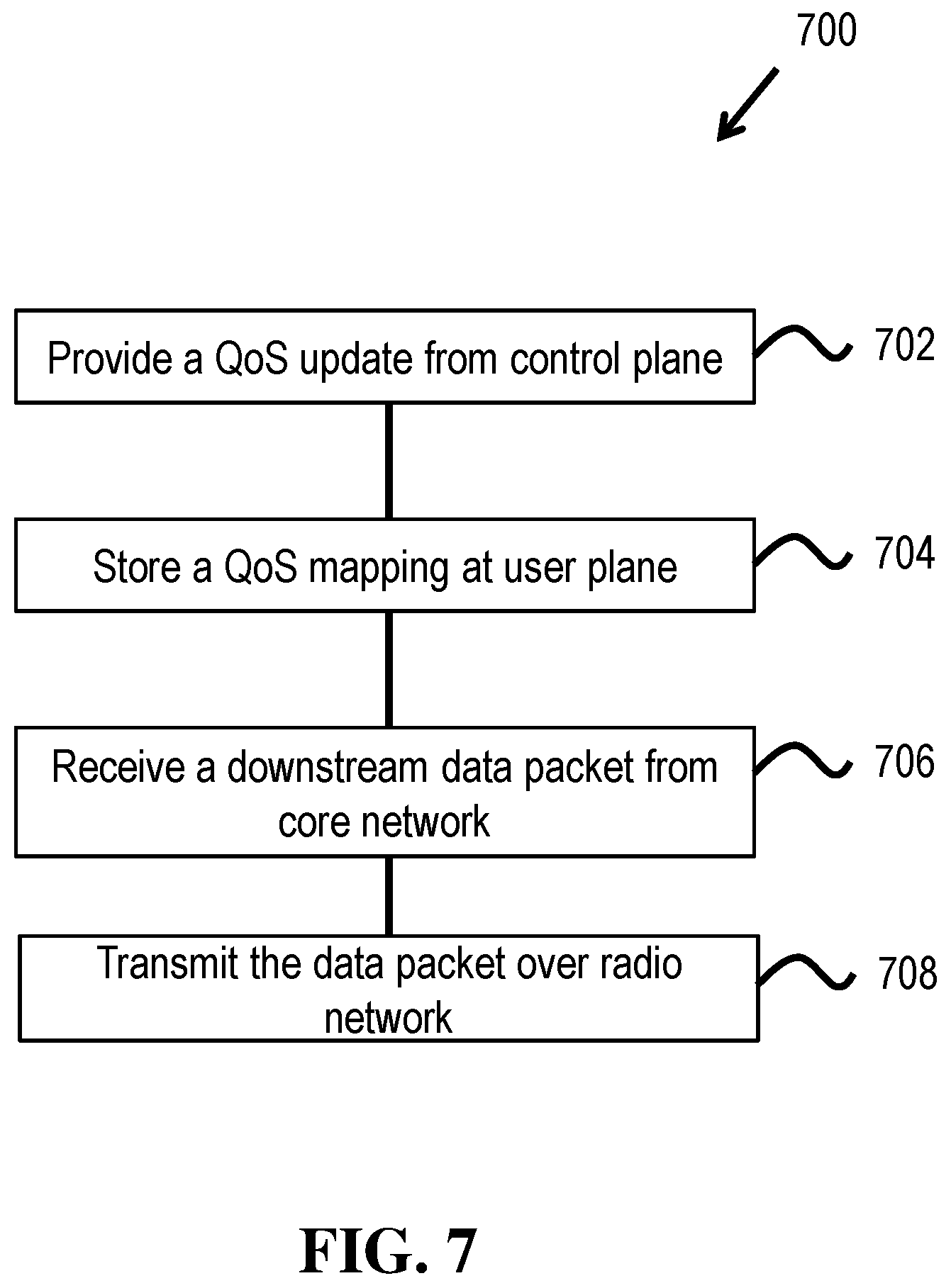 700

Provide a QoS update from control plane

702

Store a QoS mapping at user plane

704

Receive a downstream data packet from core network

706

Transmit the data packet over radio network

708

FIG. 7